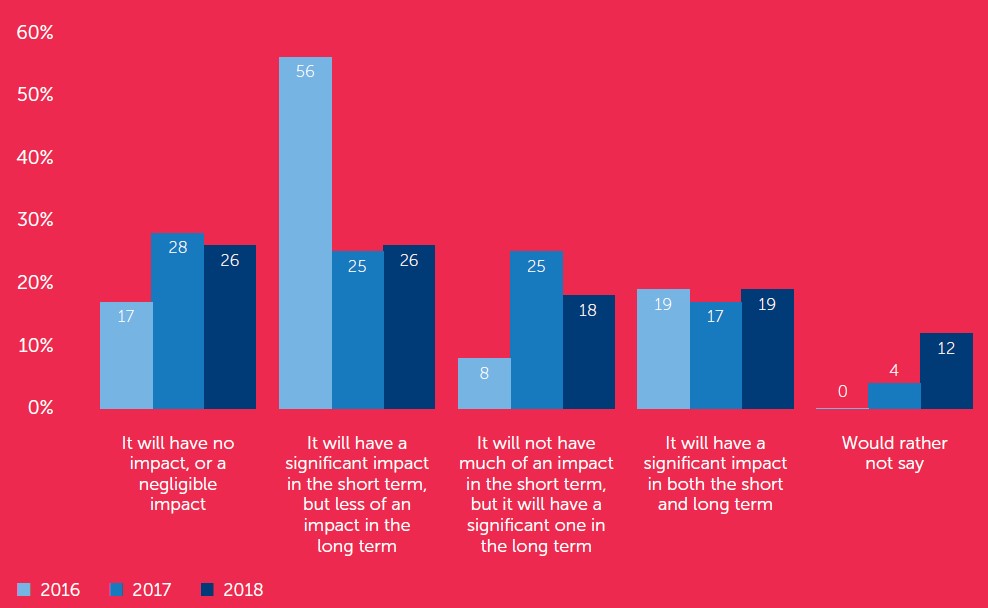 60%
50%
40%
30%
20%
10%
0%

17 28 26
56 25 26
8 25 18
19 17 19
0 4 12

It will have no impact, or a negligible impact

It will have a significant impact in the short term, but less of an impact in the long term

It will not have much of an impact in the short term, but it will have a significant one in the long term

It will have a significant impact in both the short and long term

Would rather not say

2016 2017 2018